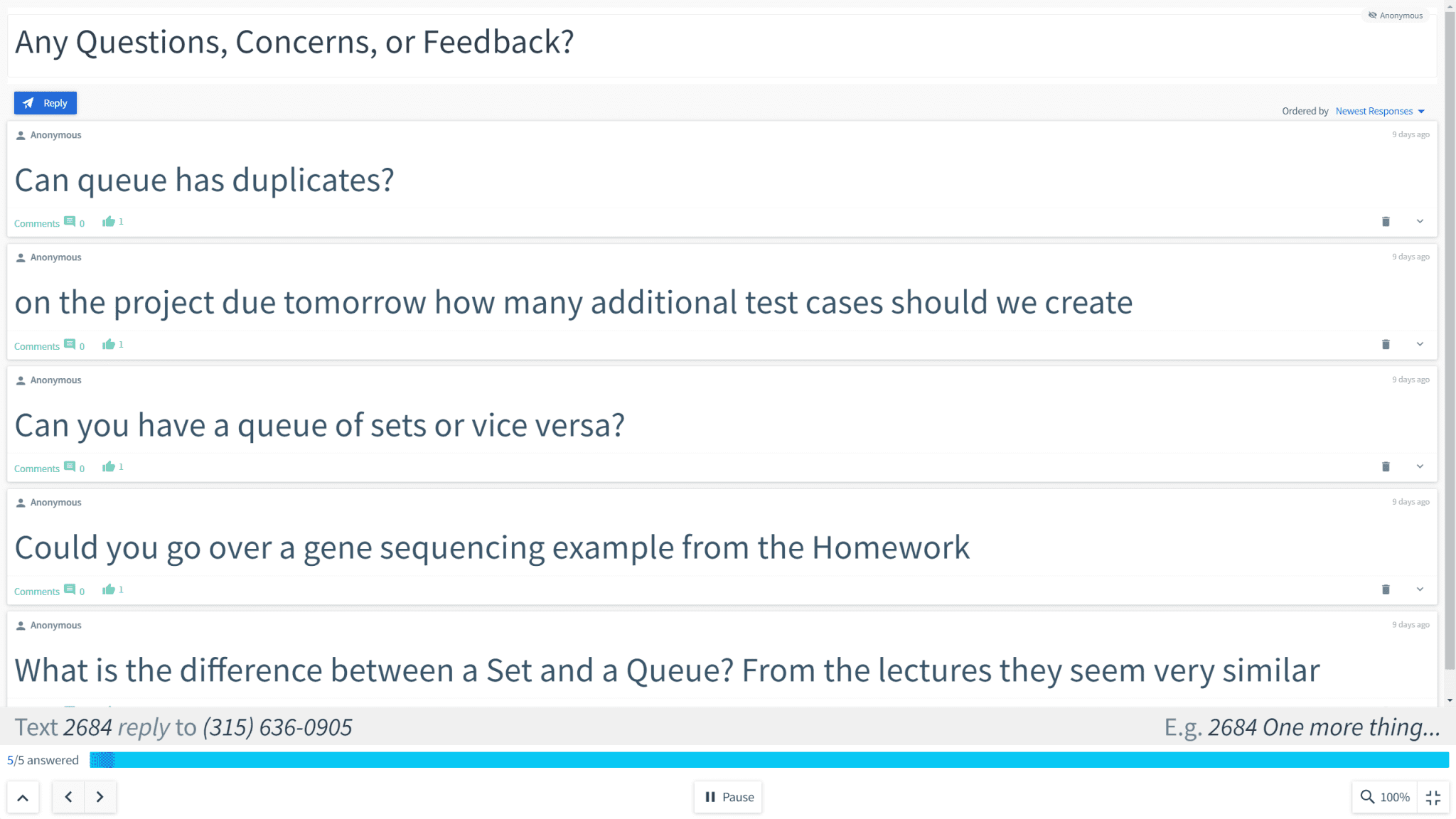 Anonymous

Any Questions, Concerns, or Feedback?

Reply

Ordered by Newest Responses

Anonymous
9 days ago
Can queue has duplicates?
Comments 0 1

Anonymous
9 days ago
on the project due tomorrow how many additional test cases should we create
Comments 0 1

Anonymous
9 days ago
Can you have a queue of sets or vice versa?
Comments 0 1

Anonymous
9 days ago
Could you go over a gene sequencing example from the Homework
Comments 0 1

Anonymous
9 days ago
What is the difference between a Set and a Queue? From the lectures they seem very similar

Text 2684 reply to (315) 636-0905
E.g. 2684 One more thing...

5/5 answered

Pause

100%